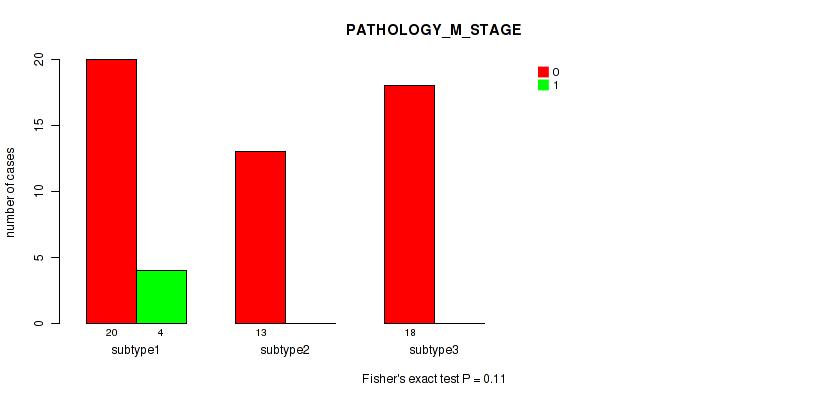 PATHOLOGY_M_STAGE

0
1

number of cases

20
15
10
5
0

20 4
subtype1

13
subtype2

18
subtype3

Fisher's exact test P = 0.11